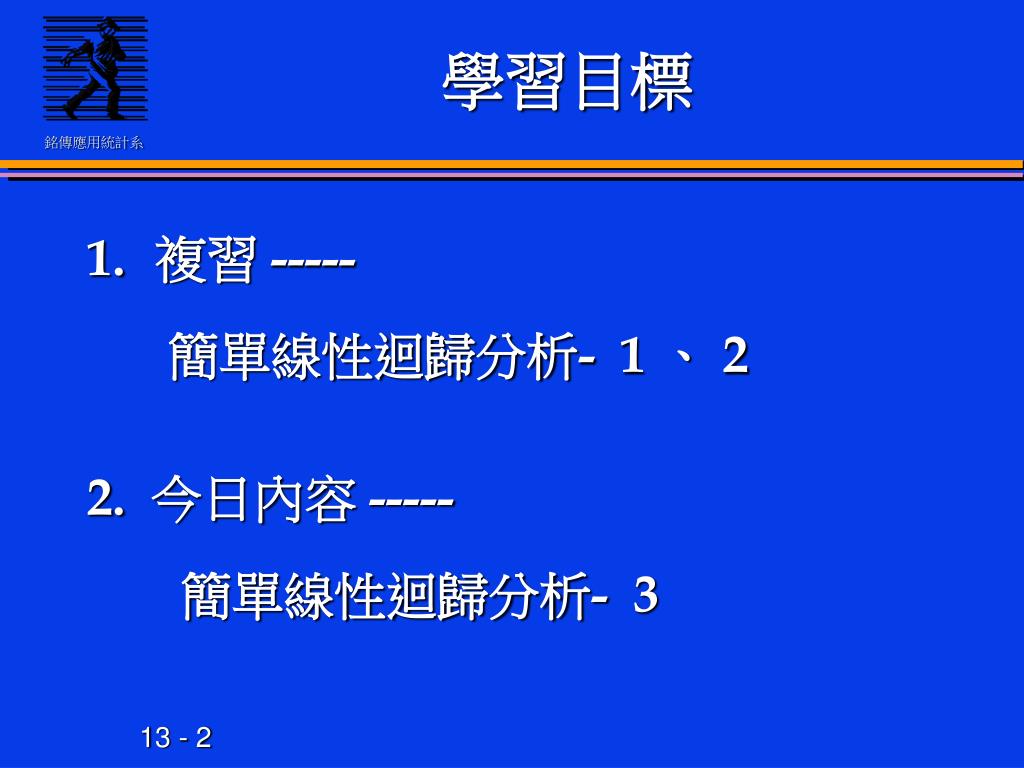 銘傳應用統計系

學習目標

1. 複習 -----

簡單線性迴歸分析- 1 、 2

2. 今日內容 -----

簡單線性迴歸分析- 3

13 - 2